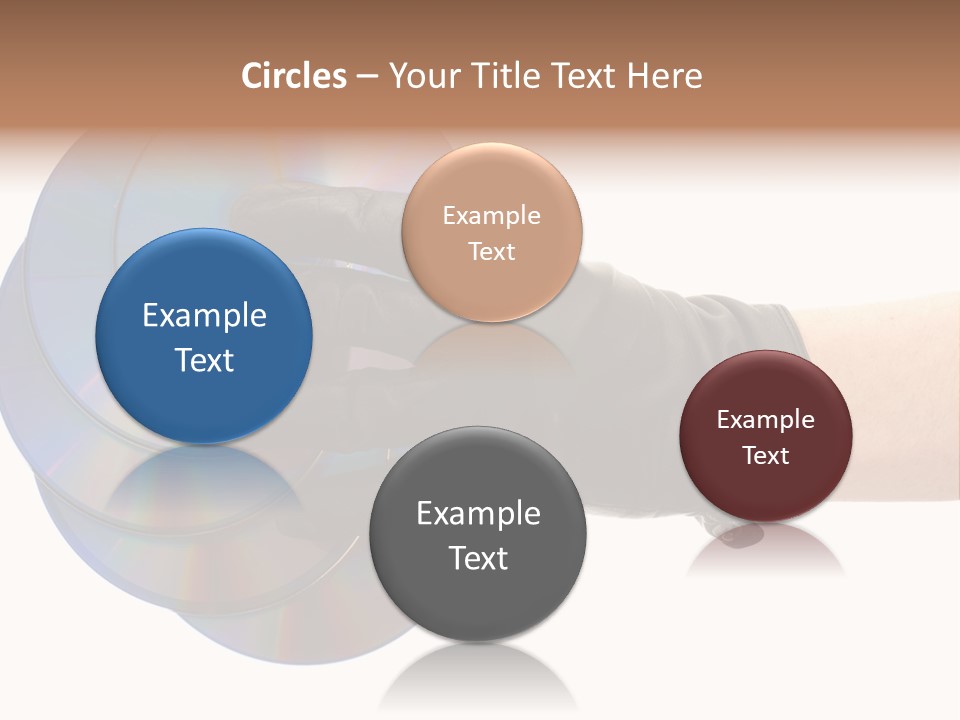 Circles – Your Title Text Here

Example Text

Example Text

Example Text

Example Text